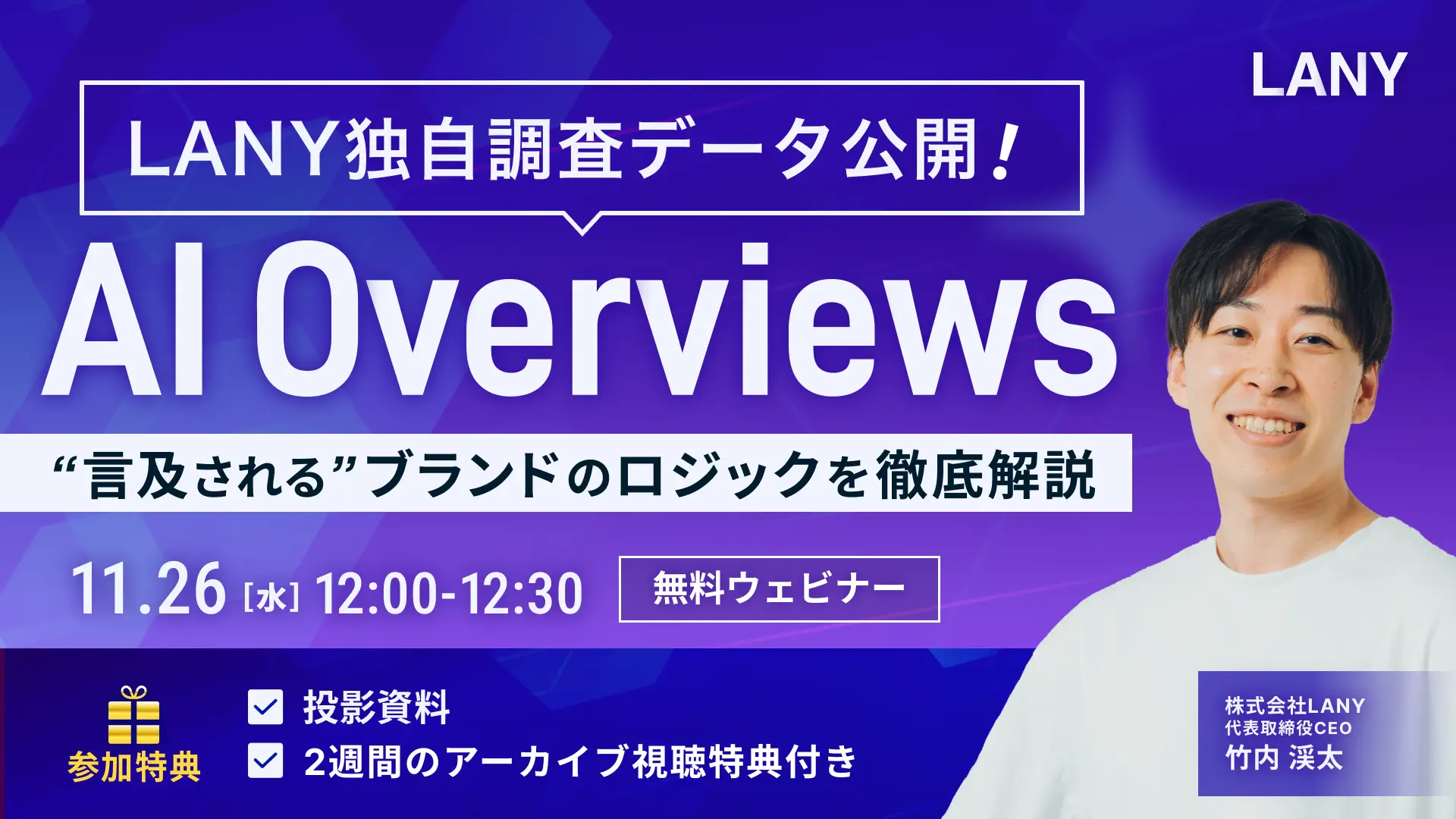 LANY

LANY独自調査データ公開！

AI Overviews

“言及される”ブランドのロジックを徹底解説

11.26 [水] 12:00-12:30

無料ウェビナー

参加特典

投影資料

2週間のアーカイブ視聴特典付き

株式会社LANY
代表取締役CEO
竹内 渓太